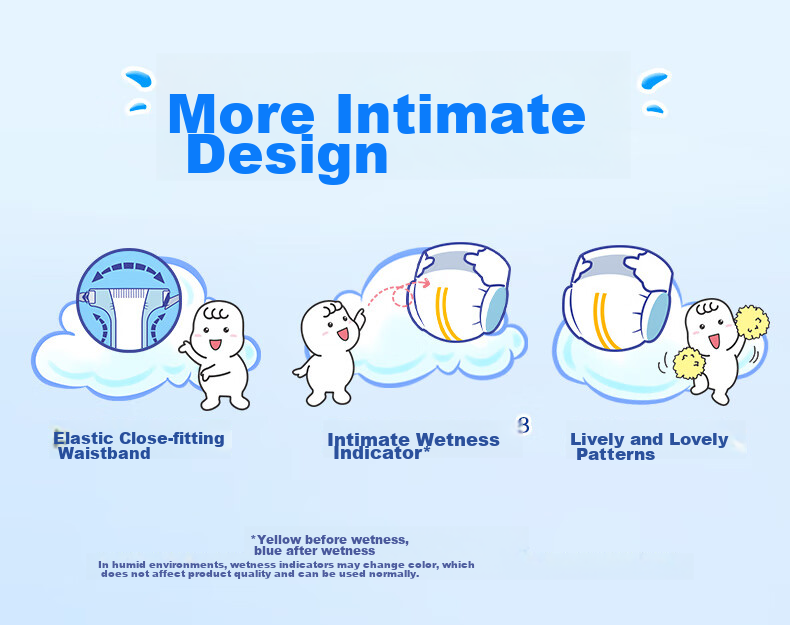 More Intimate Design

Elastic Close-fitting Waistband

Intimate Wetness Indicator*

3

Lively and Lovely Patterns

*Yellow before wetness, blue after wetness

In humid environments, wetness indicators may change color, which does not affect product quality and can be used normally.